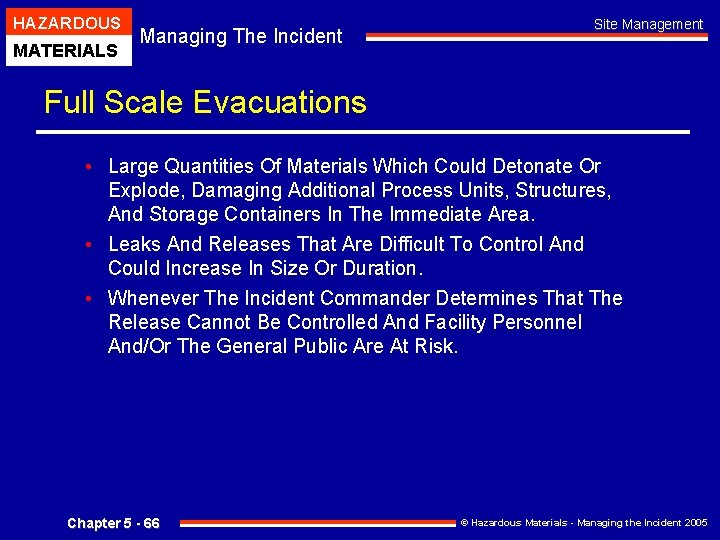 HAZARDOUS
MATERIALS

Managing The Incident

Site Management

Full Scale Evacuations

• Large Quantities Of Materials Which Could Detonate Or Explode, Damaging Additional Process Units, Structures, And Storage Containers In The Immediate Area.

• Leaks And Releases That Are Difficult To Control And Could Increase In Size Or Duration.

• Whenever The Incident Commander Determines That The Release Cannot Be Controlled And Facility Personnel And/Or The General Public Are At Risk.

Chapter 5 - 66

© Hazardous Materials - Managing the Incident 2005